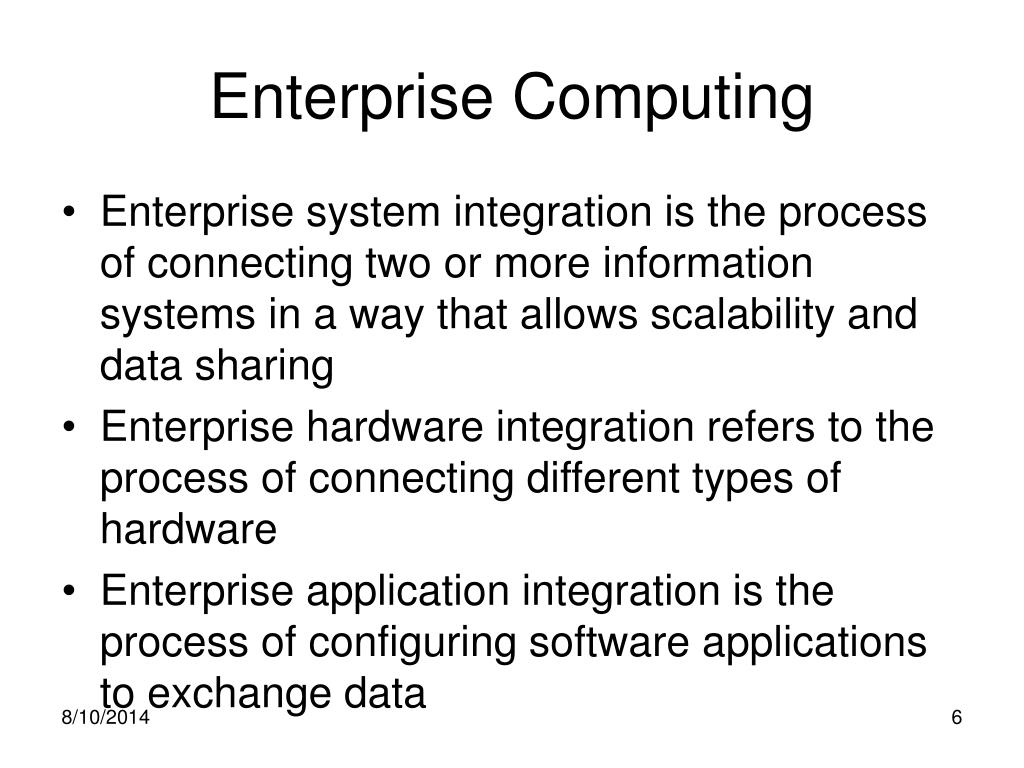 Enterprise Computing

• Enterprise system integration is the process of connecting two or more information systems in a way that allows scalability and data sharing

• Enterprise hardware integration refers to the process of connecting different types of hardware

• Enterprise application integration is the process of configuring software applications to exchange data

8/10/2014

6